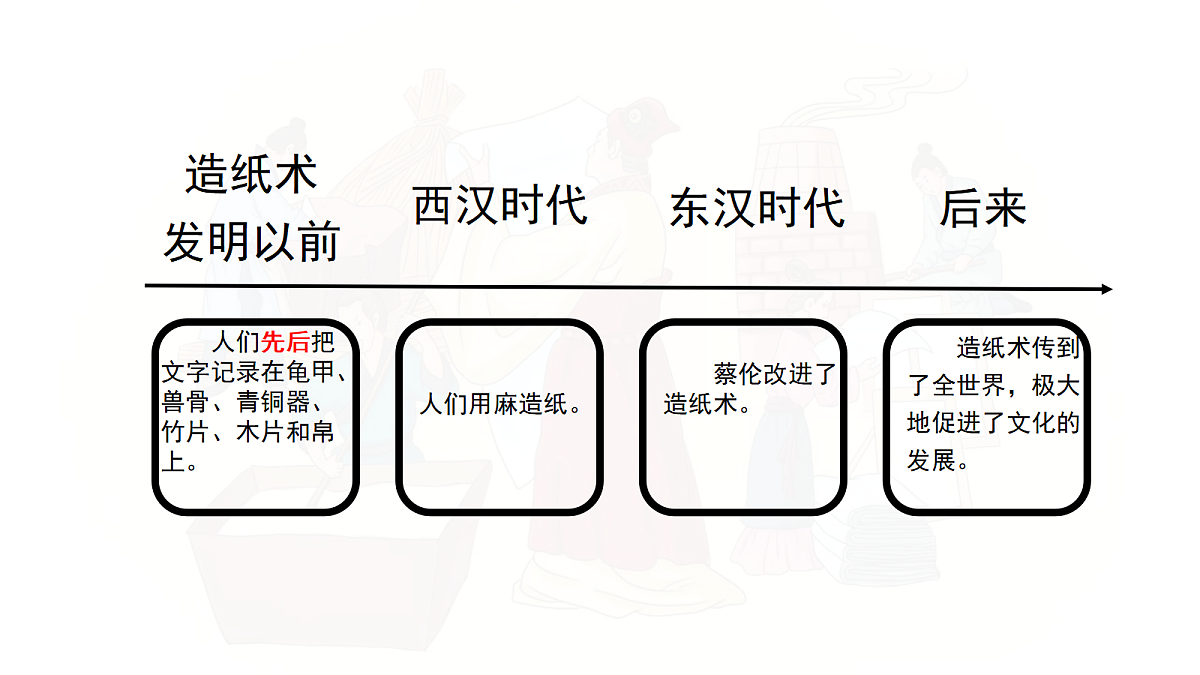 造纸术发明以前

西汉时代

东汉时代

后来

人们先后把文字记录在龟甲、兽骨、青铜器、竹片、木片和帛上。

人们用麻造纸。

蔡伦改进了造纸术。

造纸术传到了全世界，极大地促进了文化的发展。